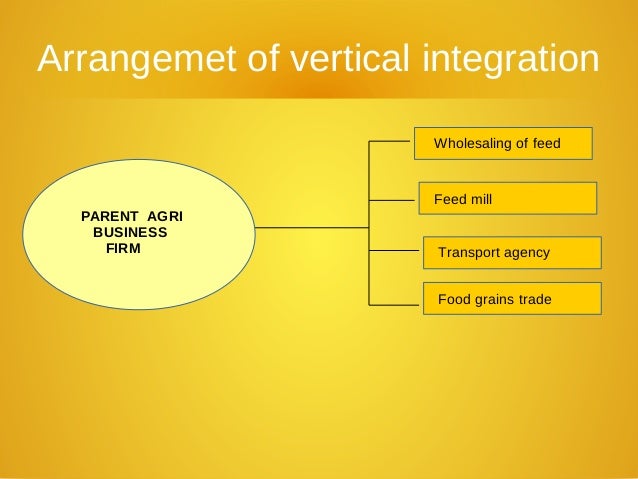 Arrangemet of vertical integration

PARENT AGRI
BUSINESS
FIRM

Wholesaling of feed

Feed mill

Transport agency

Food grains trade